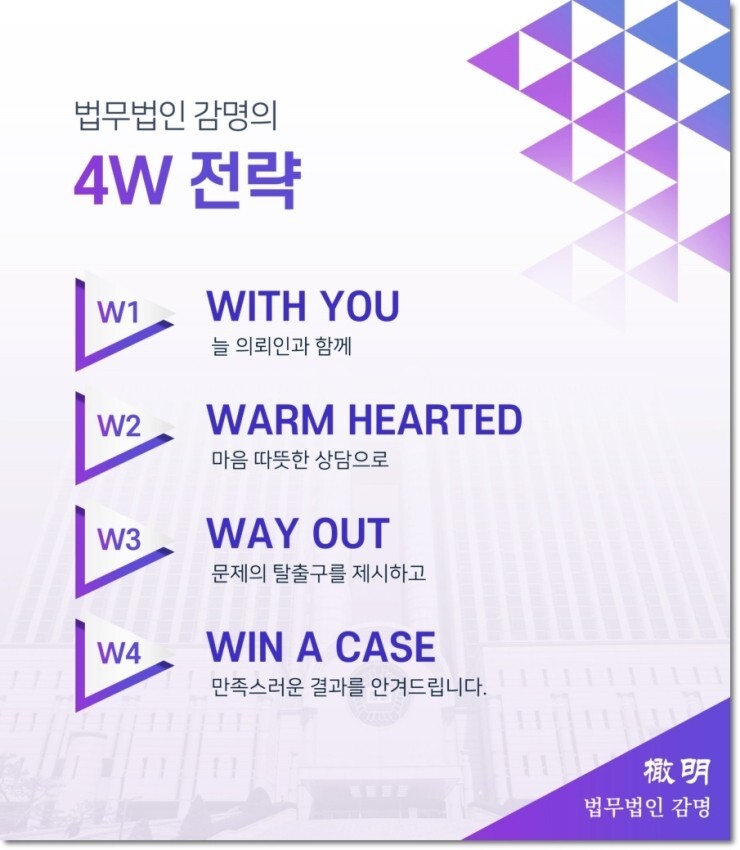 법무법인 감명의

4W 전략

W1 WITH YOU
늘 의뢰인과 함께

W2 WARM HEARTED
마음 따뜻한 상담으로

W3 WAY OUT
문제의 탈출구를 제시하고

W4 WIN A CASE
만족스러운 결과를 안겨드립니다.

撤明
법무법인 감명